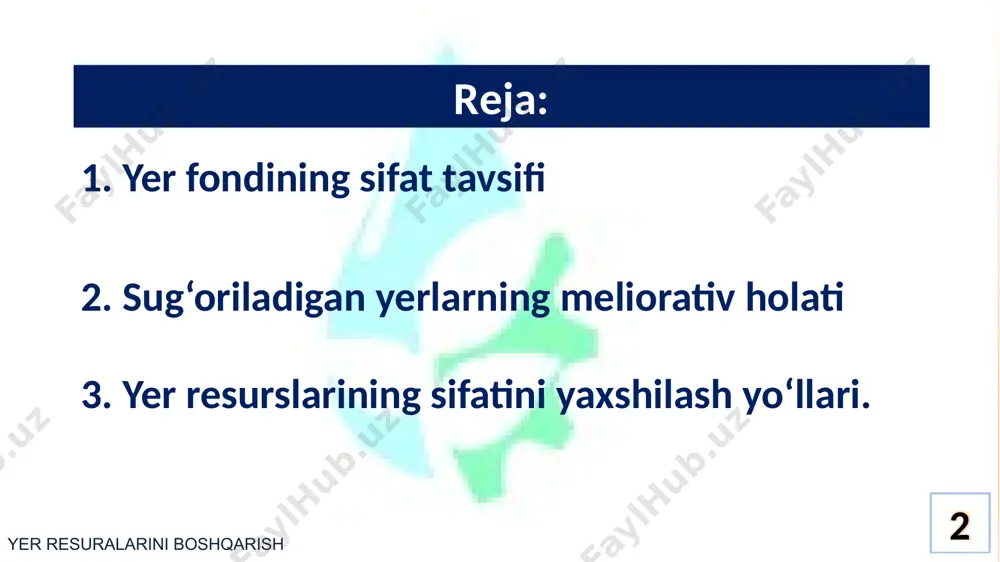 Reja:

1. Yer fondining sifat tavsifi

2. Sug‘oriladigan yerlarning meliorativ holati

3. Yer resurslarining sifatini yaxshilash yo‘llari.

FaylHub.uz

YER RESURALARINI BOSHQARISH

2